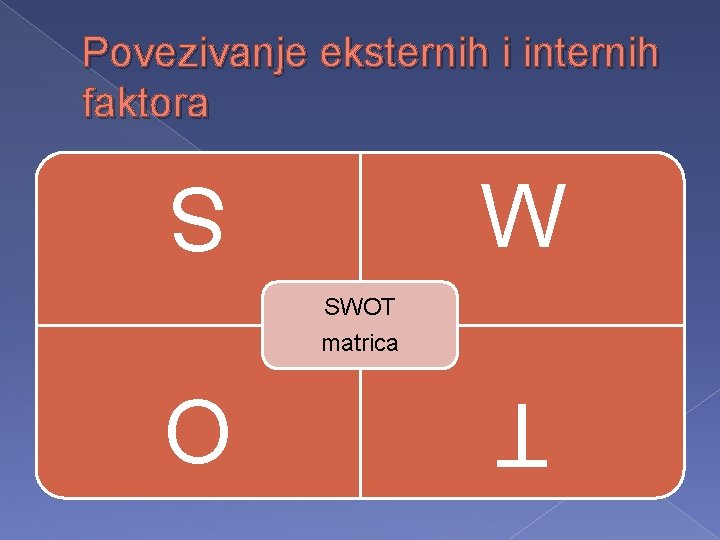 Povezivanje eksternih i internih faktora

S

W

SWOT matrica

O

T